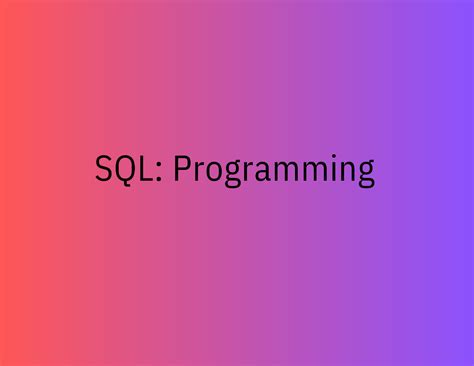 SQL: Programming